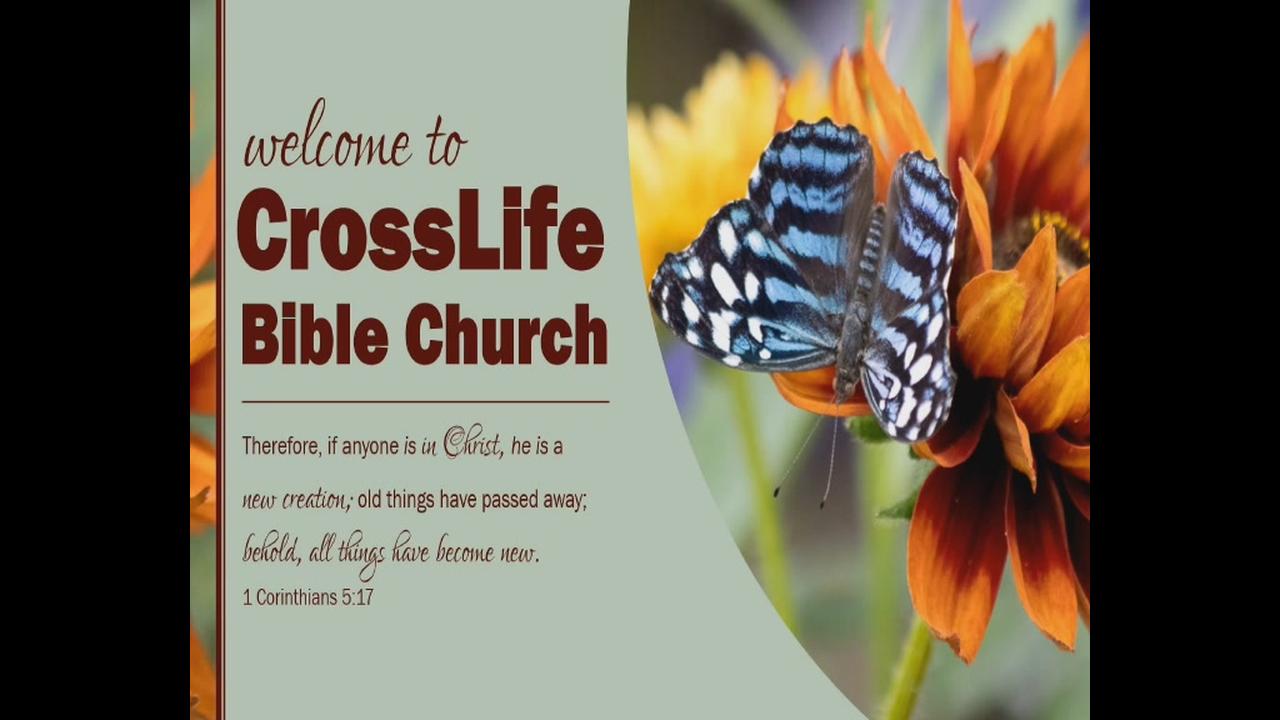 welcome to
CrossLife
Bible Church

Therefore, if anyone is in Christ, he is a new creation; old things have passed away; behold, all things have become new.
1 Corinthians 5:17